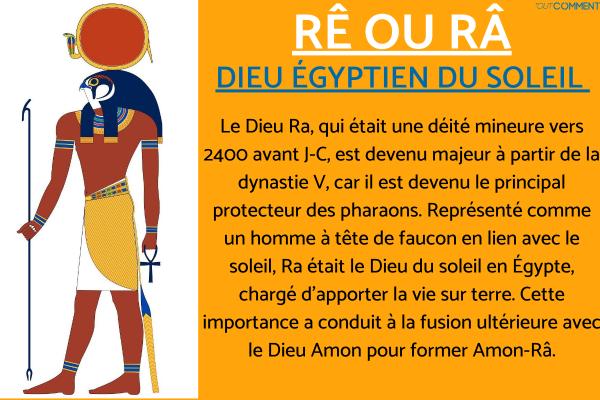 TOUTCOMMENT

RÊ OU RÂ

DIEU ÉGYPTIEN DU SOLEIL

Le Dieu Ra, qui était une déité mineure vers 2400 avant J-C, est devenu majeur à partir de la dynastie V, car il est devenu le principal protecteur des pharaons. Représenté comme un homme à tête de faucon en lien avec le soleil, Ra était le Dieu du soleil en Égypte, chargé d'apporter la vie sur terre. Cette importance a conduit à la fusion ultérieure avec le Dieu Amon pour former Amon-Râ.